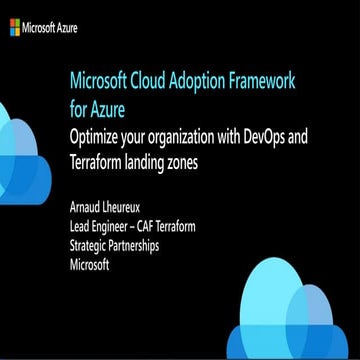 Microsoft Azure

Microsoft Cloud Adoption Framework for Azure

Optimize your organization with DevOps and Terraform landing zones

Arnaud Lheureux
Lead Engineer – CAF Terraform
Strategic Partnerships
Microsoft